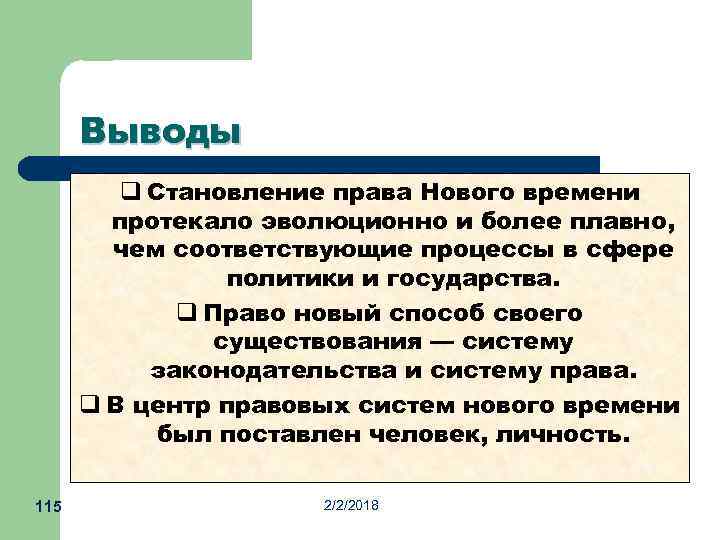 Выводы

❑ Становление права Нового времени протекало эволюционно и более плавно, чем соответствующие процессы в сфере политики и государства.

❑ Право новый способ своего существования — систему законодательства и систему права.

❑ В центр правовых систем нового времени был поставлен человек, личность.

115

2/2/2018